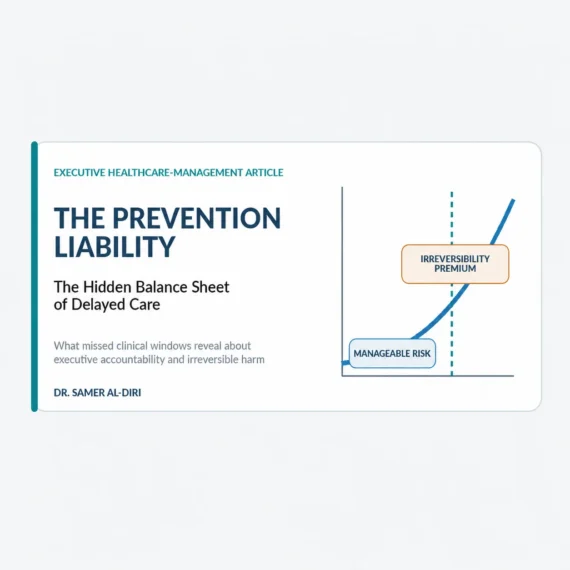 EXECUTIVE HEALTHCARE-MANAGEMENT ARTICLE

THE PREVENTION LIABILITY

The Hidden Balance Sheet of Delayed Care

What missed clinical windows reveal about executive accountability and irreversible harm

DR. SAMER AL-DIRI

IRREVERSIBILITY PREMIUM

MANAGEABLE RISK